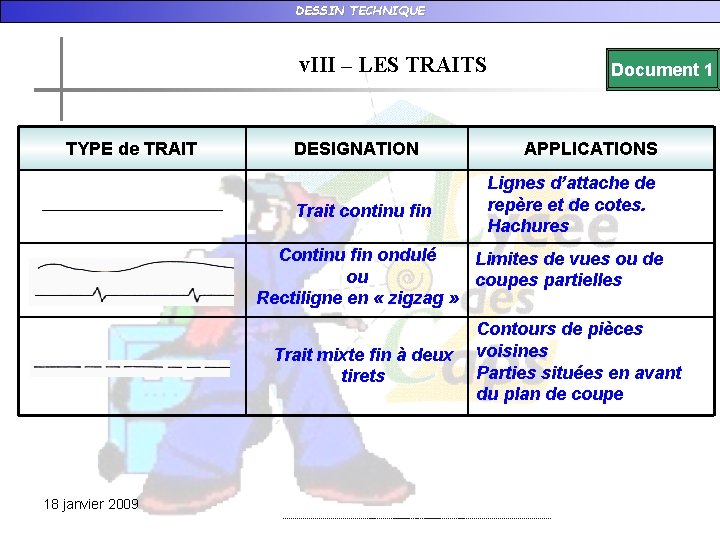 DESSIN TECHNIQUE

vIII – LES TRAITS

Document 1

| TYPE de TRAIT | DESIGNATION | APPLICATIONS |
|---|---|---|
| | Trait continu fin | Lignes d'attache de repère et de cotes. Hachures |
| | Continu fin ondulé ou Rectiligne en « zigzag » | Limites de vues ou de coupes partielles |
| | Trait mixte fin à deux tirets | Contours de pièces voisines Parties situées en avant du plan de coupe |

18 janvier 2009